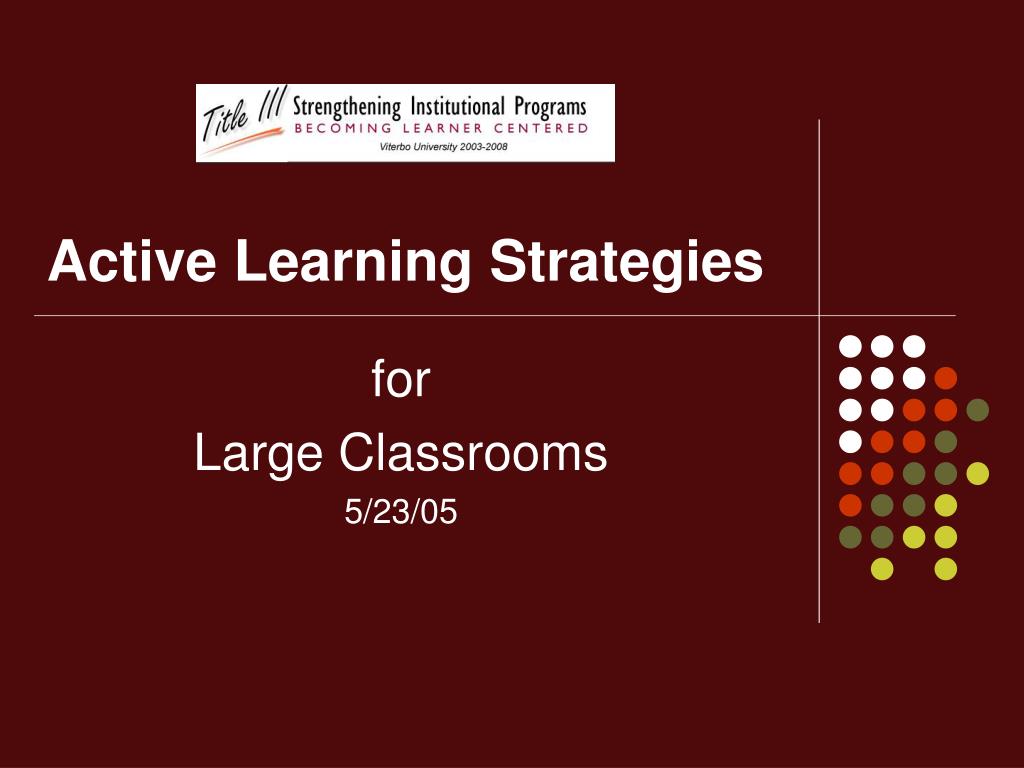 Title III Strengthening Institutional Programs
BECOMING LEARNER CENTERED
Viterbo University 2003-2008

Active Learning Strategies

for
Large Classrooms
5/23/05